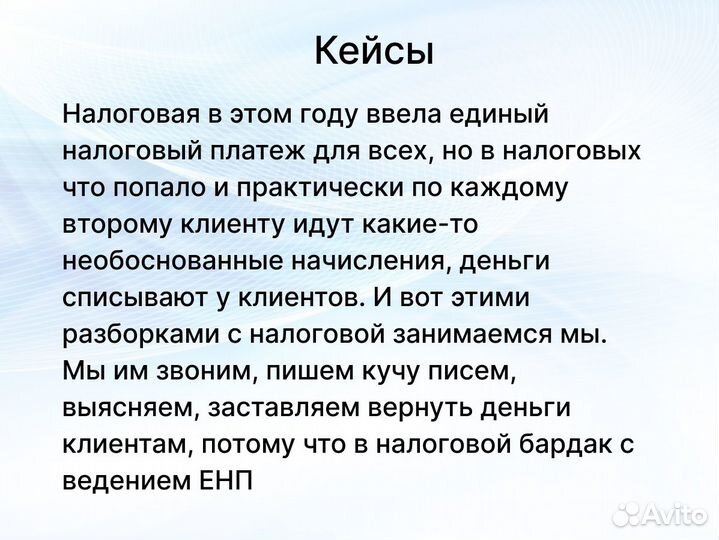 Кейсы

Налоговая в этом году ввела единый налоговый платеж для всех, но в налоговых что попало и практически по каждому второму клиенту идут какие-то необоснованные начисления, деньги списывают у клиентов. И вот этими разборками с налоговой занимаемся мы. Мы им звоним, пишем кучу писем, выясняем, заставляем вернуть деньги клиентам, потому что в налоговой бардак с ведением ЕНП

Avito